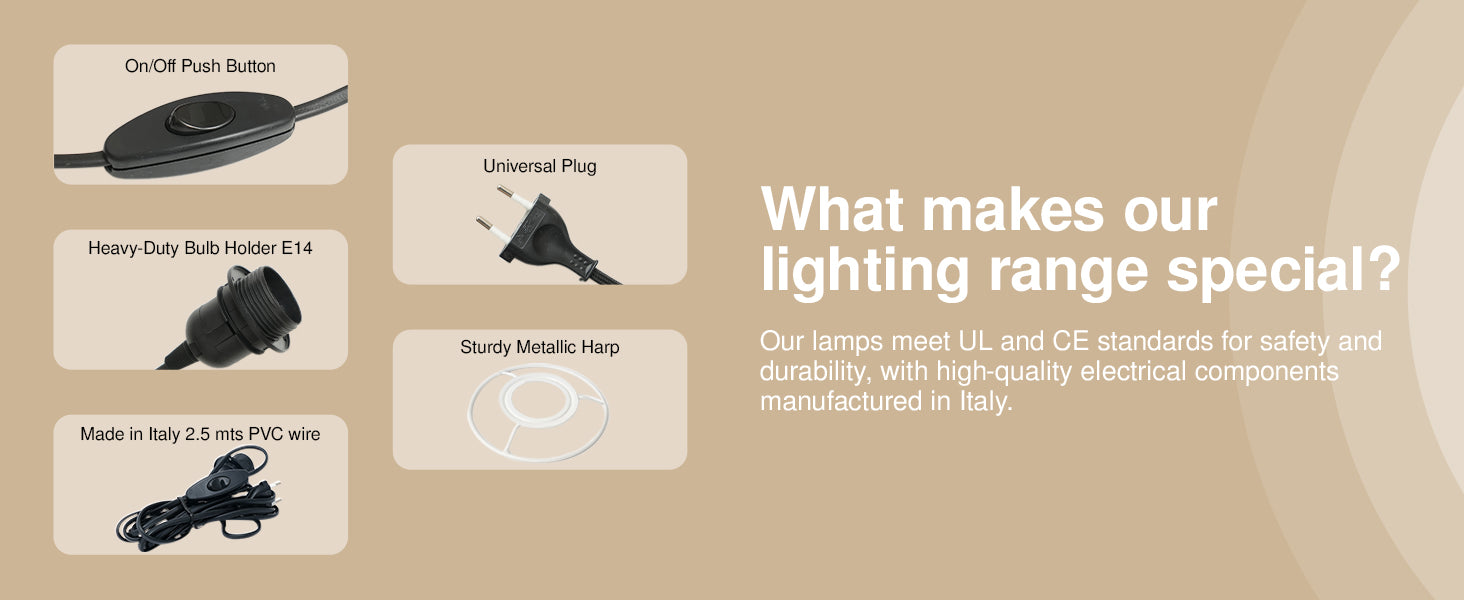 On/Off Push Button

Heavy-Duty Bulb Holder E14

Made in Italy 2.5 mts PVC wire

Universal Plug

Sturdy Metallic Harp

What makes our lighting range special?

Our lamps meet UL and CE standards for safety and durability, with high-quality electrical components manufactured in Italy.